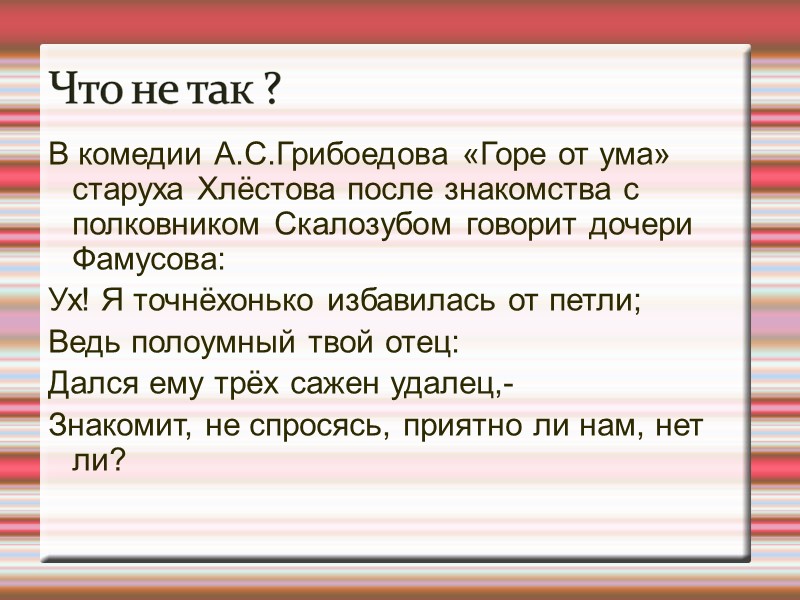 Что не так ?

В комедии А.С.Грибоедова «Горе от ума» старуха Хлёстова после знакомства с полковником Скалозубом говорит дочери Фамусова:

Ух! Я точнёхонько избавилась от петли;

Ведь полоумный твой отец:

Дался ему трёх сажен удалец,-

Знакомит, не спросясь, приятно ли нам, нет ли?